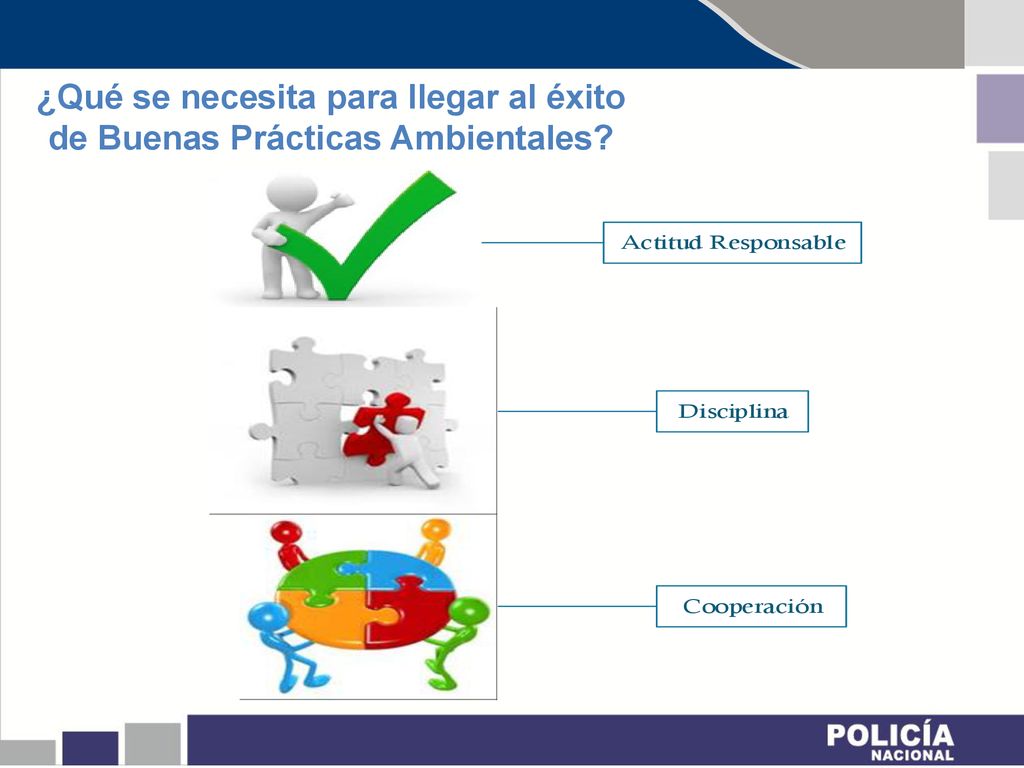 ¿Qué se necesita para llegar al éxito de Buenas Prácticas Ambientales?

Actitud Responsable

Disciplina

Cooperación

POLICÍA
NACIONAL